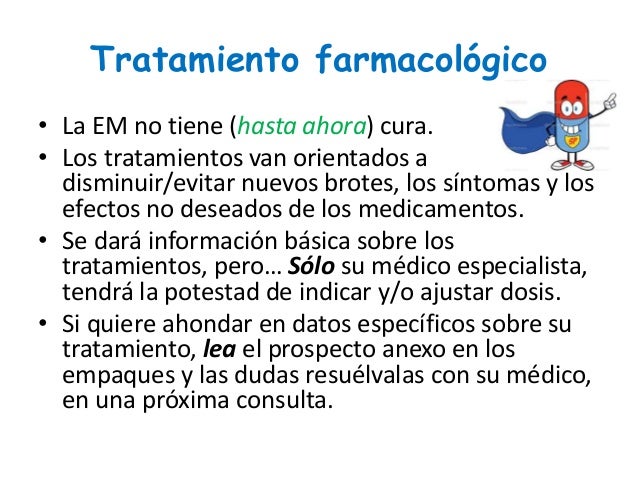 Tratamiento farmacológico

SP

• La EM no tiene (hasta ahora) cura.
• Los tratamientos van orientados a disminuir/evitar nuevos brotes, los síntomas y los efectos no deseados de los medicamentos.
• Se dará información básica sobre los tratamientos, pero… Sólo su médico especialista, tendrá la potestad de indicar y/o ajustar dosis.
• Si quiere ahondar en datos específicos sobre su tratamiento, lea el prospecto anexo en los empaques y las dudas resuélvalas con su médico, en una próxima consulta.